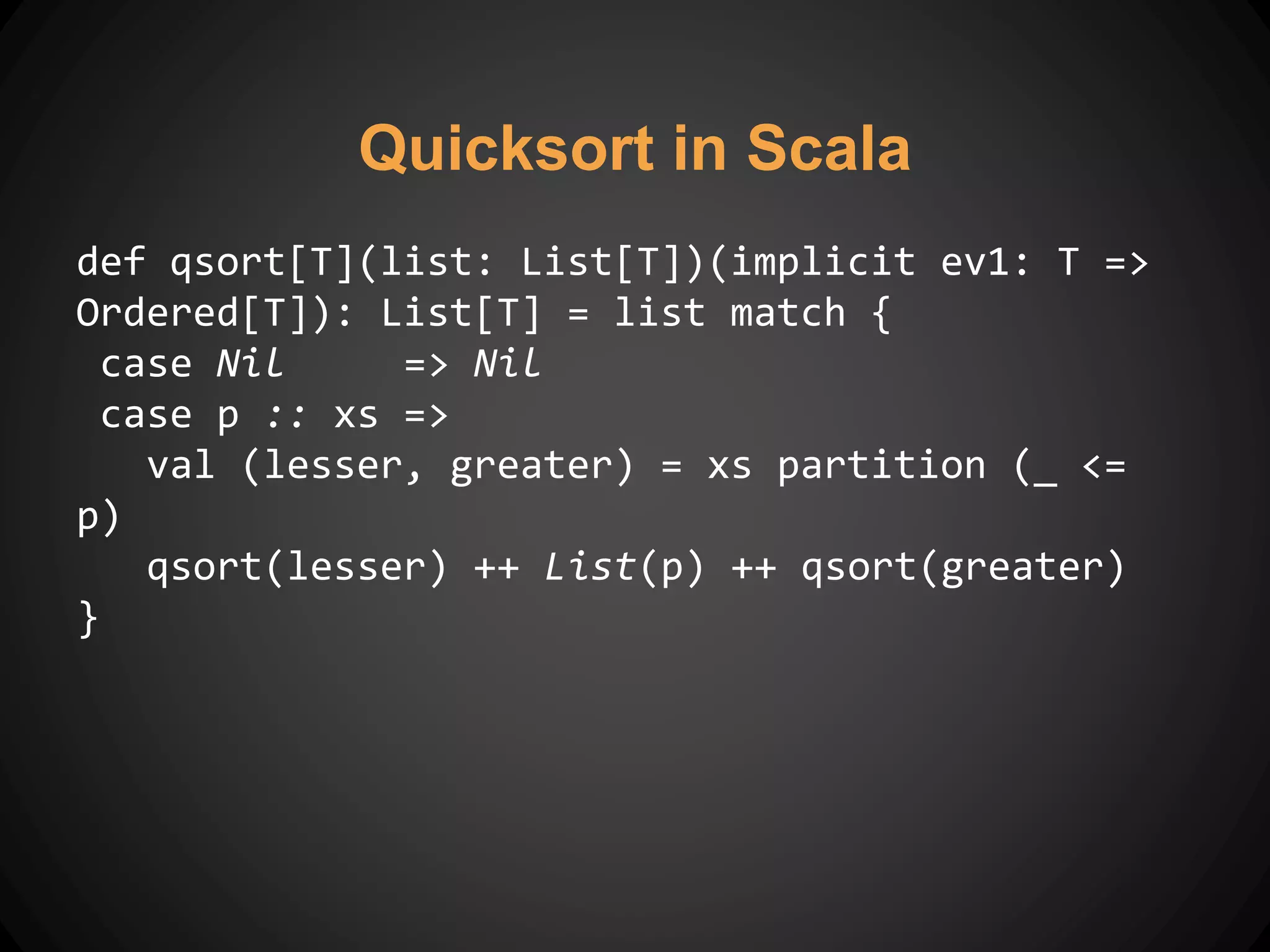 Quicksort in Scala

def qsort[T](list: List[T])(implicit ev1: T => Ordered[T]): List[T] = list match {
 case Nil     => Nil
 case p :: xs =>
   val (lesser, greater) = xs partition (_ <= p)
   qsort(lesser) ++ List(p) ++ qsort(greater)
}